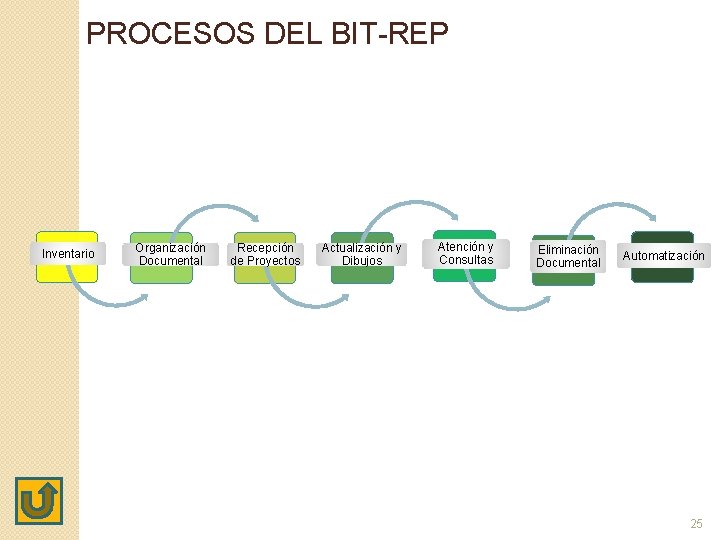 PROCESOS DEL BIT-REP

Inventario

Organización Documental

Recepción de Proyectos

Actualización y Dibujos

Atención y Consultas

Eliminación Documental

Automatización

25